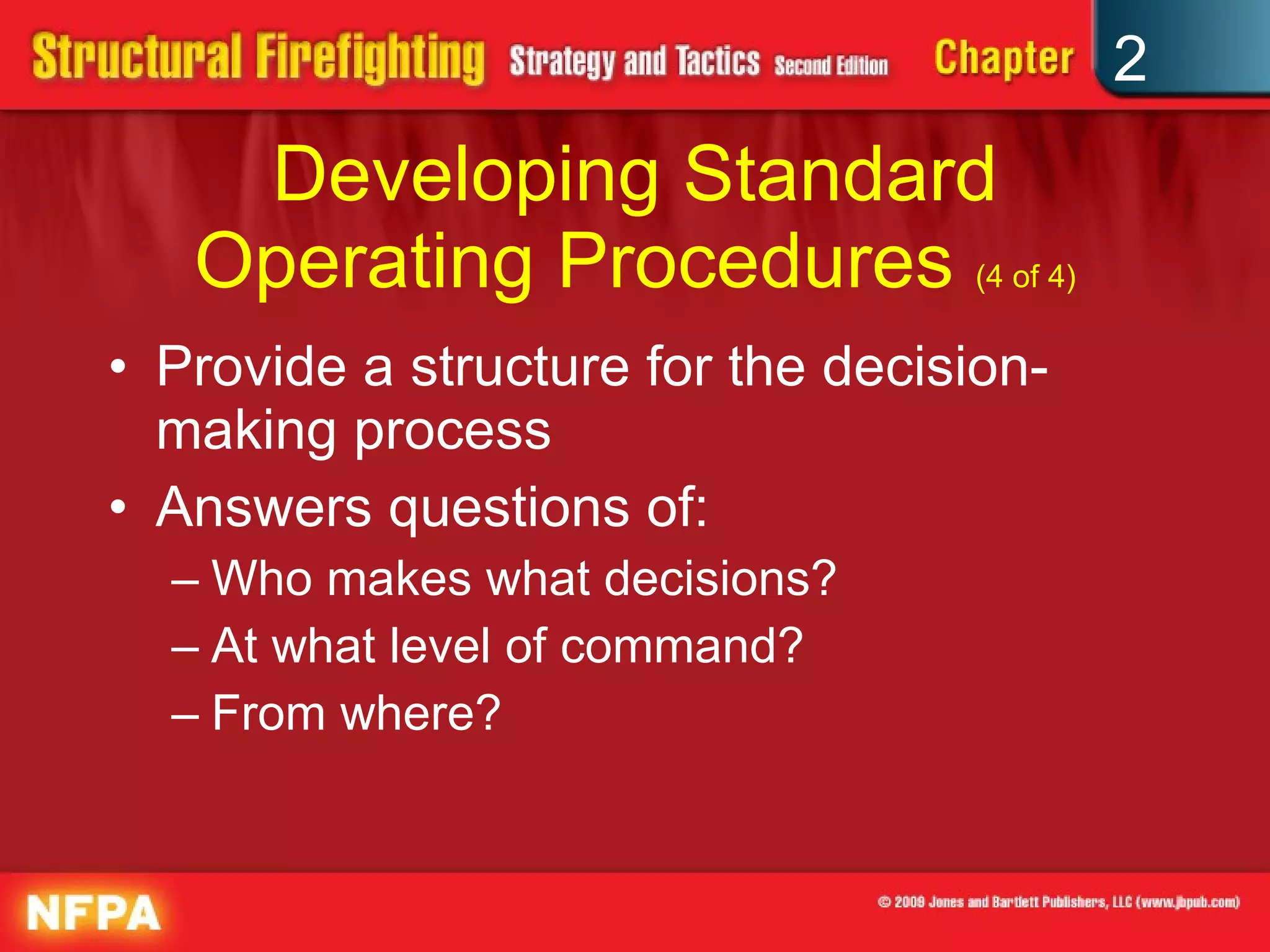 Structural Firefighting Strategy and Tactics Second Edition Chapter 2

Developing Standard Operating Procedures (4 of 4)

• Provide a structure for the decision-making process
• Answers questions of:
– Who makes what decisions?
– At what level of command?
– From where?

NFPA

© 2009 Jones and Bartlett Publishers, LLC (www.jbpub.com)